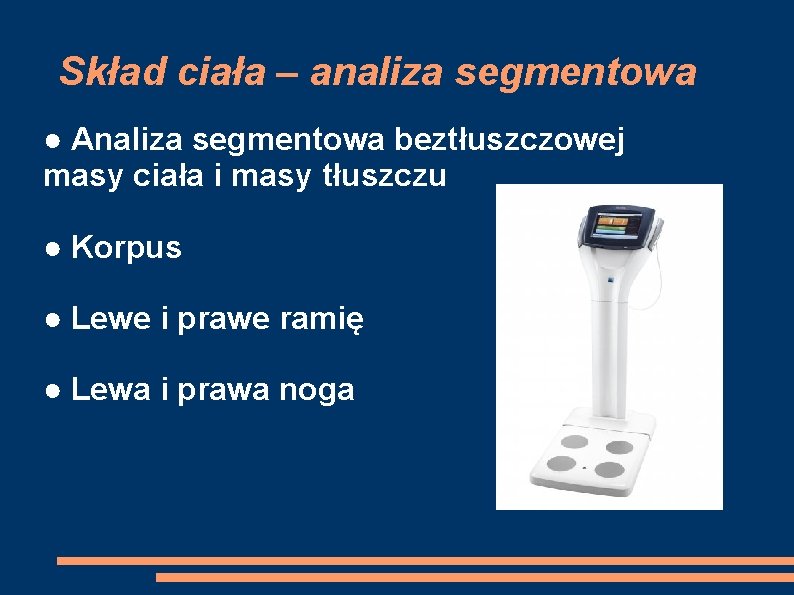 Skład ciała – analiza segmentowa

● Analiza segmentowa beztłuszczowej masy ciała i masy tłuszczu

● Korpus

● Lewe i prawe ramię

● Lewa i prawa noga